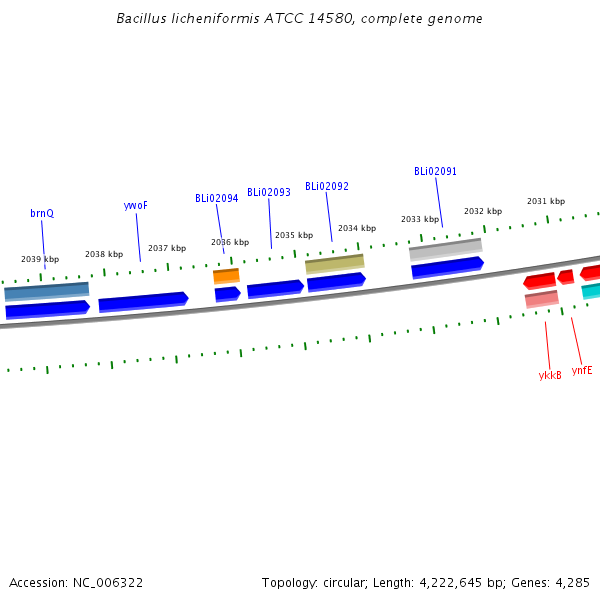 Bacillus licheniformis ATCC 14580, complete genome

brnQ

ywoF

BLi02094

BLi02093

BLi02092

BLi02091

2039 kbp

2038 kbp

2037 kbp

2036 kbp

2035 kbp

2034 kbp

2033 kbp

2032 kbp

2031 kbp

ykkB

ynfE

Accession: NC_006322

Topology: circular; Length: 4,222,645 bp; Genes: 4,285